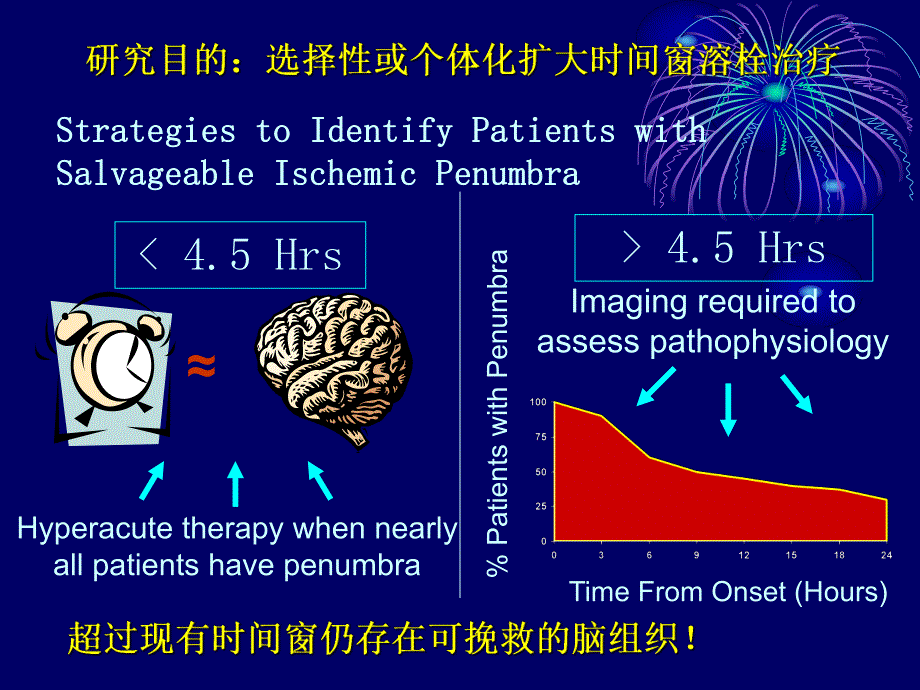 研究目的：选择性或个体化扩大时间窗溶栓治疗

Strategies to Identify Patients with Salvageable Ischemic Penumbra

< 4.5 Hrs

≈

Hyperacute therapy when nearly all patients have penumbra

> 4.5 Hrs

Imaging required to assess pathophysiology

% Patients with Penumbra

100
75
50
25
0

0 3 6 9 12 15 18 24

Time From Onset (Hours)

超过现有时间窗仍存在可挽救的脑组织！